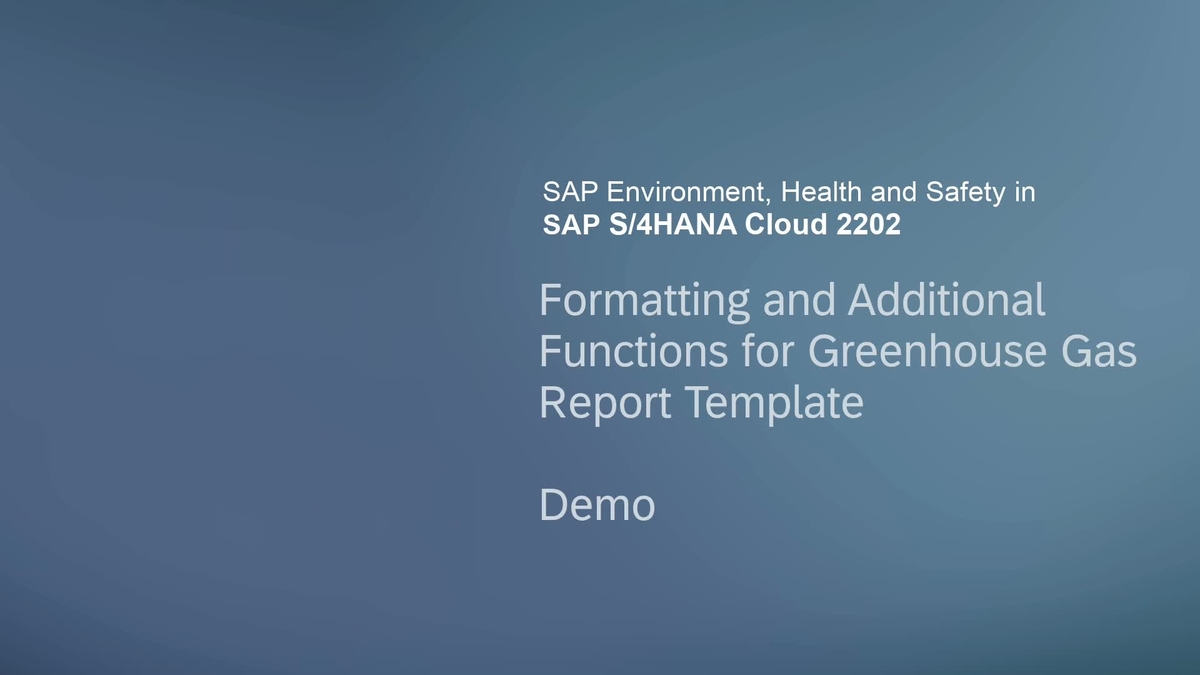 SAP Environment, Health and Safety in
SAP S/4HANA Cloud 2202

Formatting and Additional Functions for Greenhouse Gas Report Template

Demo